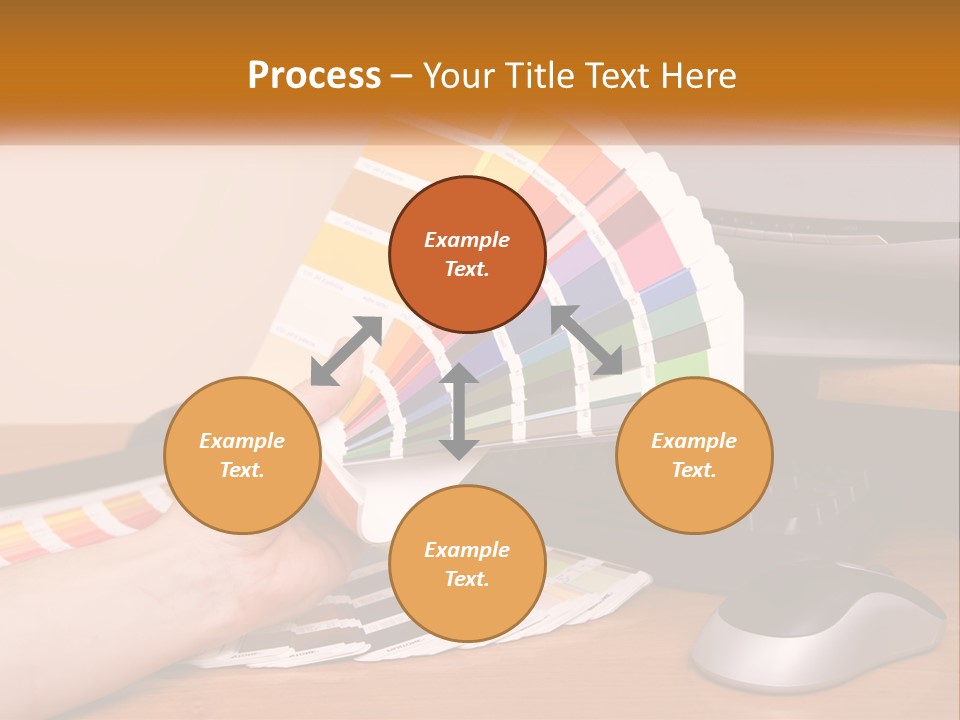 Process – Your Title Text Here

Example Text.

Example Text.

Example Text.

Example Text.